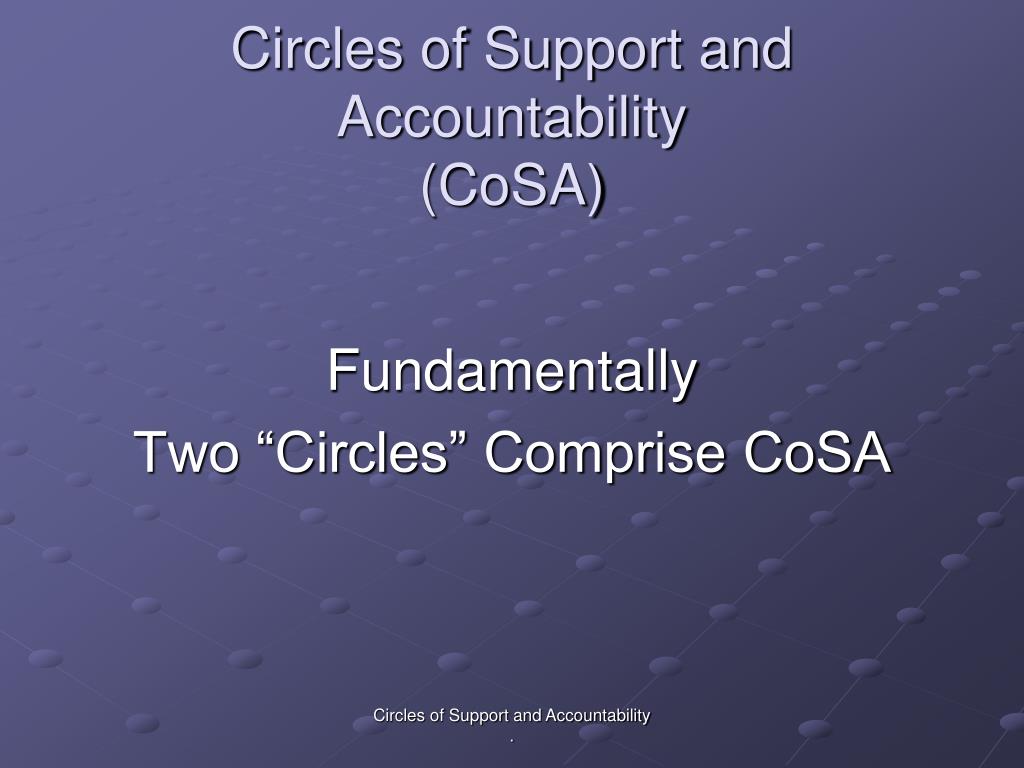 Circles of Support and Accountability
(CoSA)

Fundamentally
Two “Circles” Comprise CoSA

Circles of Support and Accountability
.